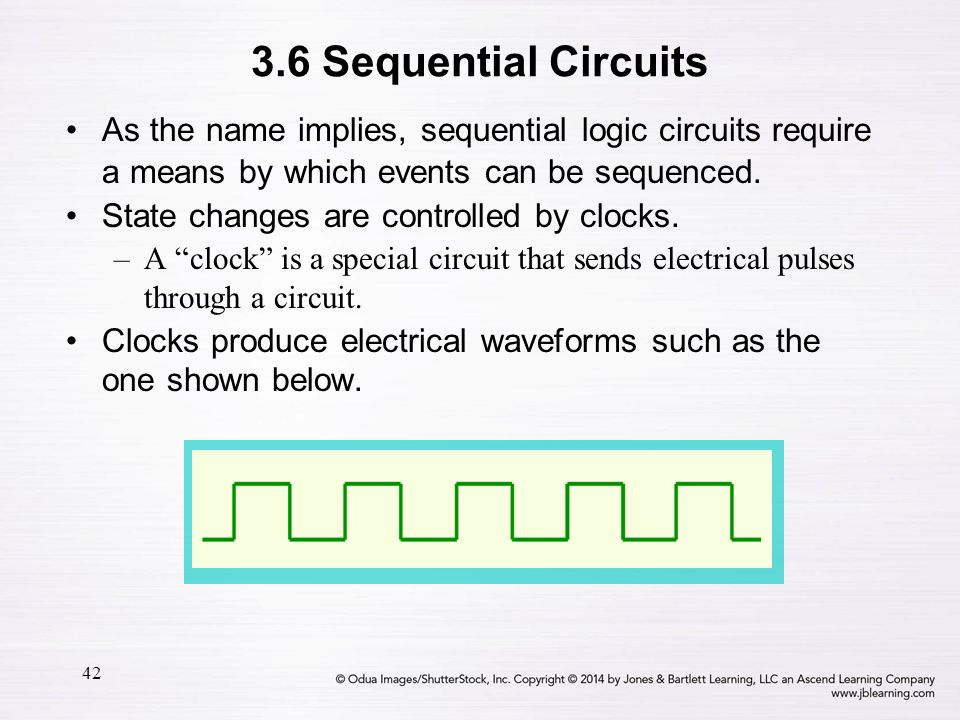 3.6 Sequential Circuits

• As the name implies, sequential logic circuits require a means by which events can be sequenced.
• State changes are controlled by clocks.
– A “clock” is a special circuit that sends electrical pulses through a circuit.
• Clocks produce electrical waveforms such as the one shown below.

42

© Odua Images/ShutterStock, Inc. Copyright © 2014 by Jones & Bartlett Learning, LLC an Ascend Learning Company
www.jblearning.com